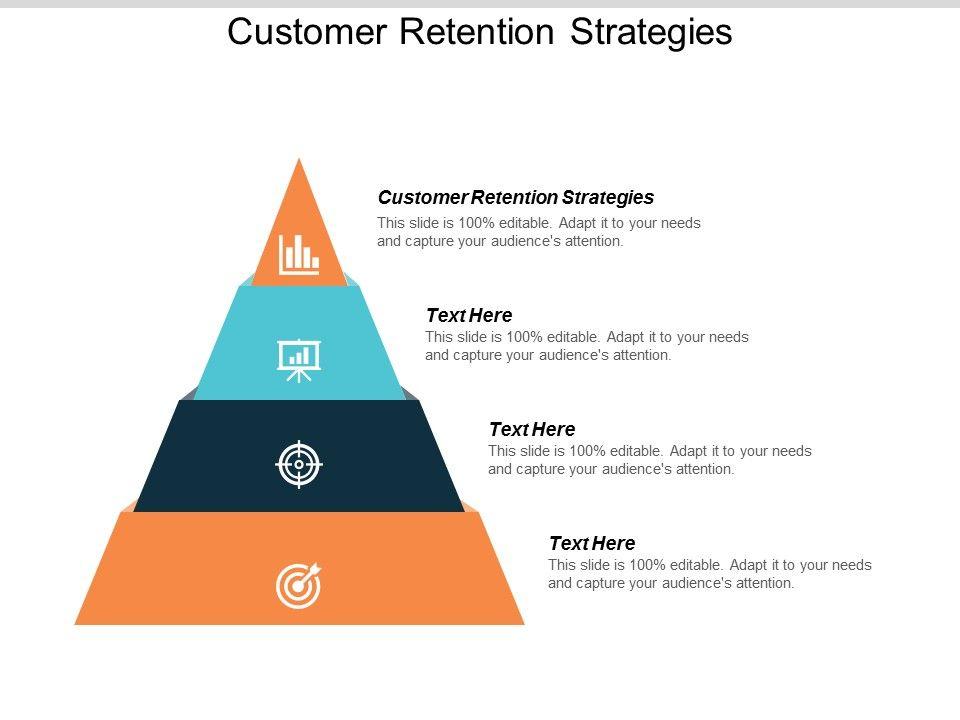 Customer Retention Strategies

Customer Retention Strategies
This slide is 100% editable. Adapt it to your needs and capture your audience's attention.

Text Here
This slide is 100% editable. Adapt it to your needs and capture your audience's attention.

Text Here
This slide is 100% editable. Adapt it to your needs and capture your audience's attention.

Text Here
This slide is 100% editable. Adapt it to your needs and capture your audience's attention.